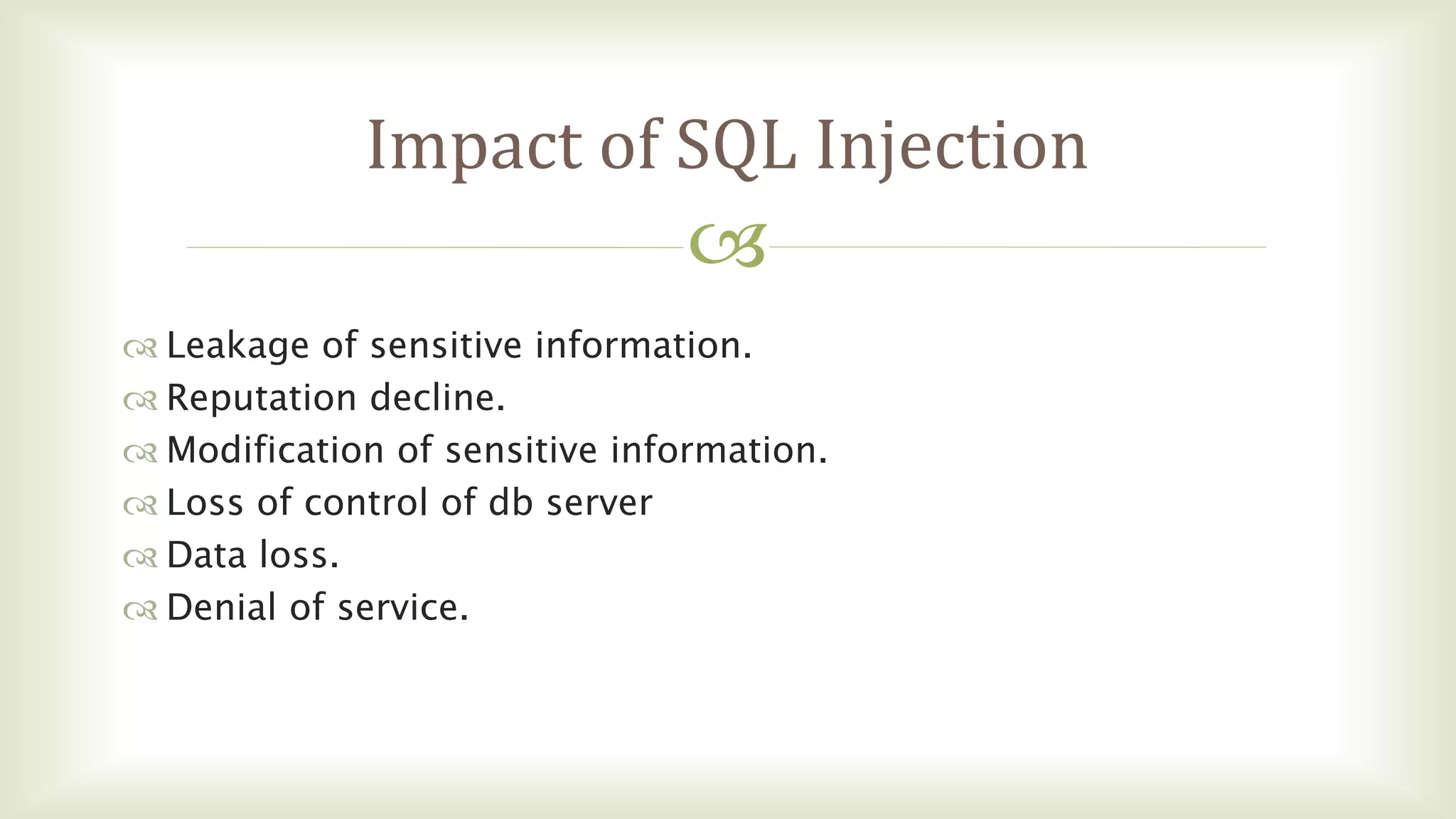 Impact of SQL Injection

Leakage of sensitive information.
Reputation decline.
Modification of sensitive information.
Loss of control of db server
Data loss.
Denial of service.